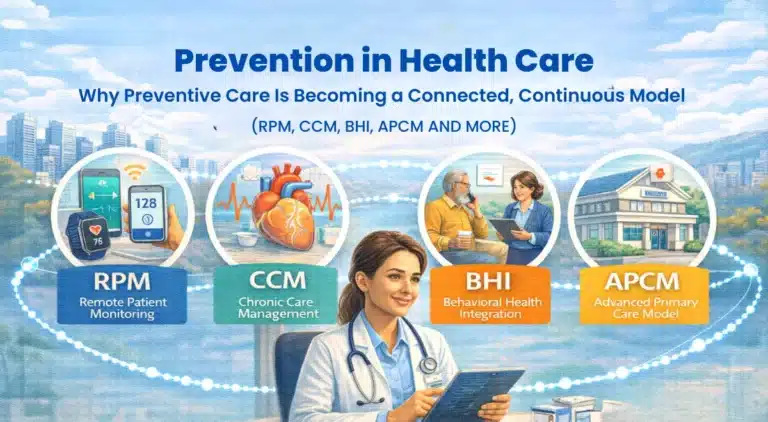 Prevention in Health Care

Why Preventive Care Is Becoming a Connected, Continuous Model

(RPM, CCM, BHI, APCM AND MORE)

128

76

RPM
Remote Patient Monitoring

CCM
Chronic Care Management

BHI
Behavioral Health Integration

APCM
Advanced Primary Care Model